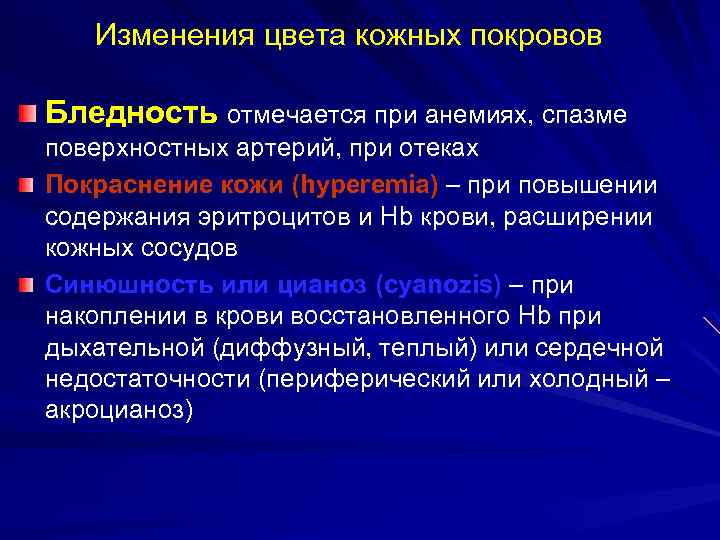 Изменения цвета кожных покровов

Бледность отмечается при анемиях, спазме поверхностных артерий, при отеках

Покраснение кожи (hyperemia) – при повышении содержания эритроцитов и Hb крови, расширении кожных сосудов

Синюшность или цианоз (cyanozis) – при накоплении в крови восстановленного Hb при дыхательной (диффузный, теплый) или сердечной недостаточности (периферический или холодный – акроцианоз)